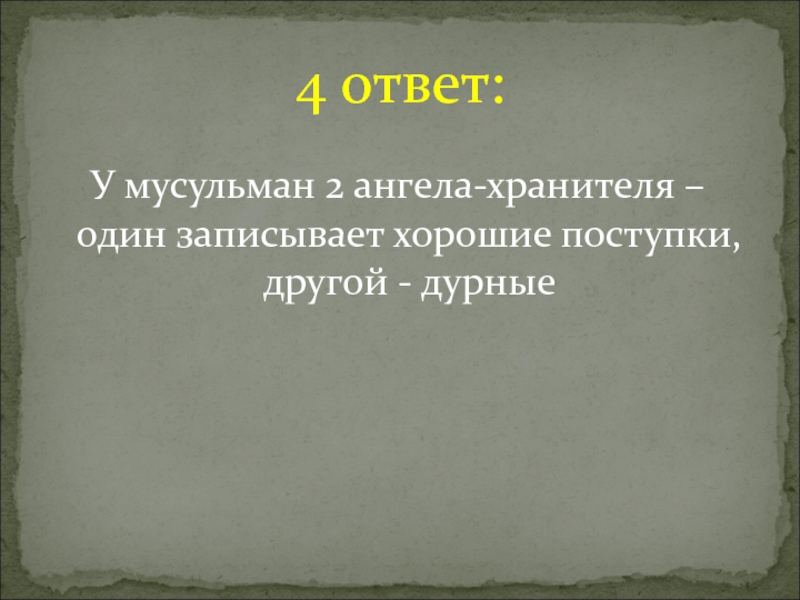 4 ответ:

У мусульман 2 ангела-хранителя – один записывает хорошие поступки, другой - дурные